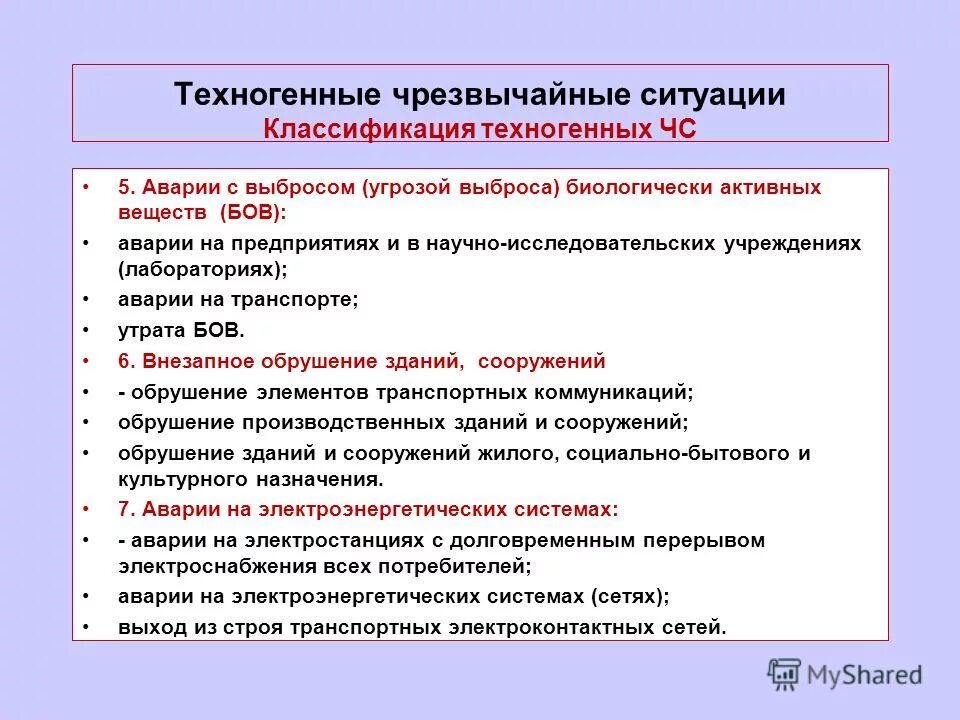 Техногенные чрезвычайные ситуации
Классификация техногенных ЧС

• 5. Аварии с выбросом (угрозой выброса) биологически активных веществ (БОВ):
• аварии на предприятиях и в научно-исследовательских учреждениях (лабораториях);
• аварии на транспорте;
• утрата БОВ.
• 6. Внезапное обрушение зданий, сооружений
• - обрушение элементов транспортных коммуникаций;
• обрушение производственных зданий и сооружений;
• обрушение зданий и сооружений жилого, социально-бытового и культурного назначения.
• 7. Аварии на электроэнергетических системах:
• - аварии на электростанциях с долговременным перерывом электроснабжения всех потребителей;
• аварии на электроэнергетических системах (сетях);
• выход из строя транспортных электроконтактных сетей.

MyShared